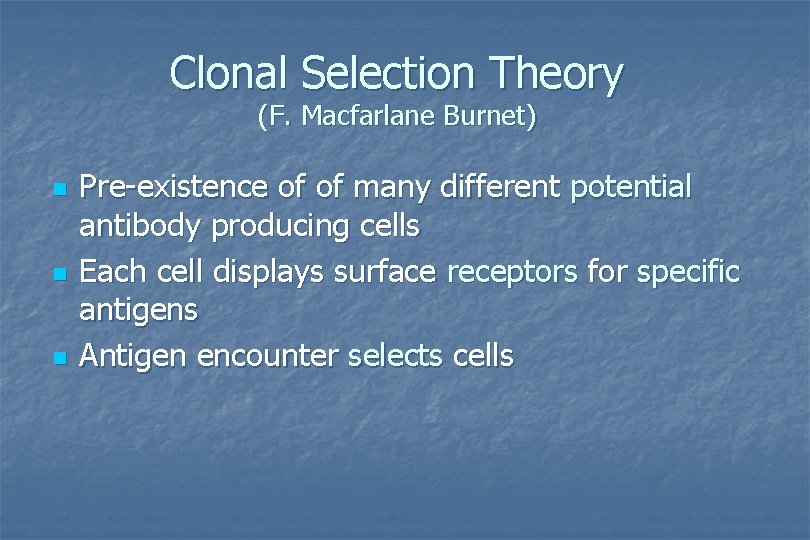 Clonal Selection Theory
(F. Macfarlane Burnet)

- Pre-existence of of many different potential antibody producing cells
- Each cell displays surface receptors for specific antigens
- Antigen encounter selects cells